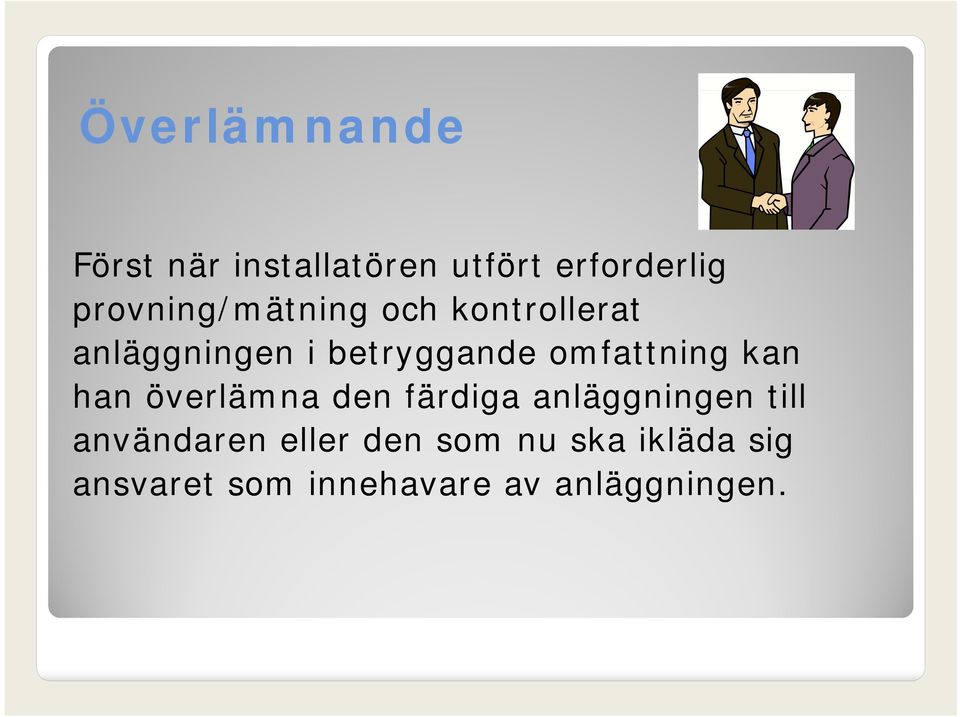 Överlämnande

Först när installatören utfört erforderlig provning/mätning och kontrollerat anläggningen i betryggande omfattning kan han överlämna den färdiga anläggningen till användaren eller den som nu ska ikläda sig ansvaret som innehavare av anläggningen.